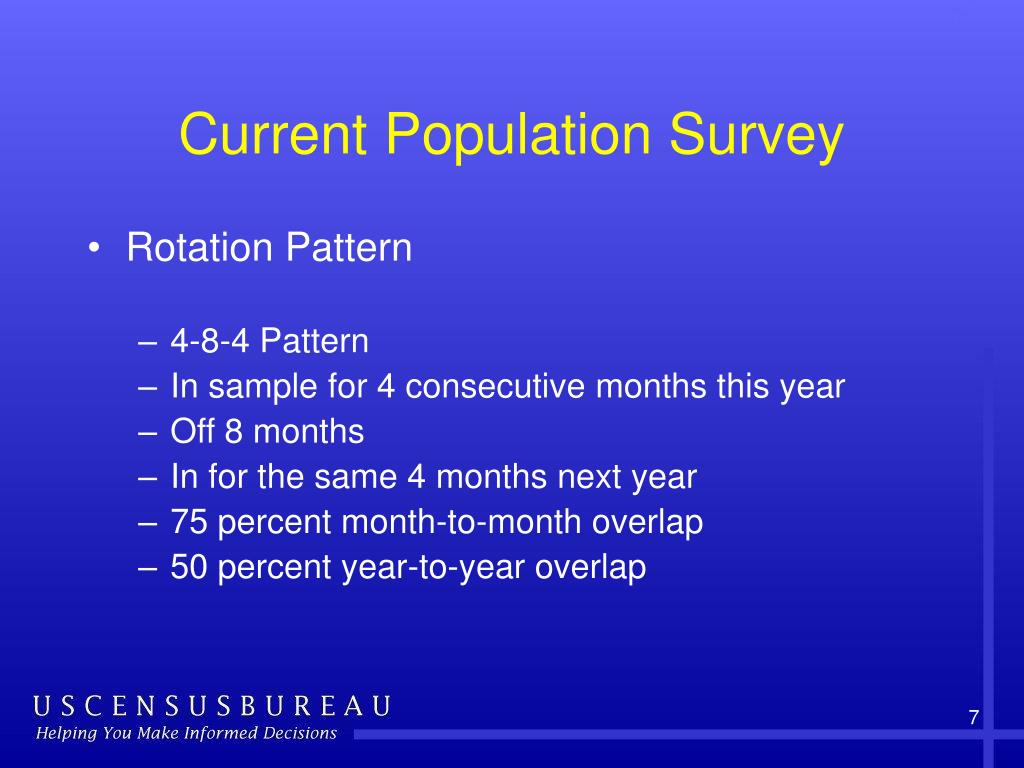 Current Population Survey

• Rotation Pattern

– 4-8-4 Pattern
– In sample for 4 consecutive months this year
– Off 8 months
– In for the same 4 months next year
– 75 percent month-to-month overlap
– 50 percent year-to-year overlap

USCENSUSBUREAU
Helping You Make Informed Decisions

7